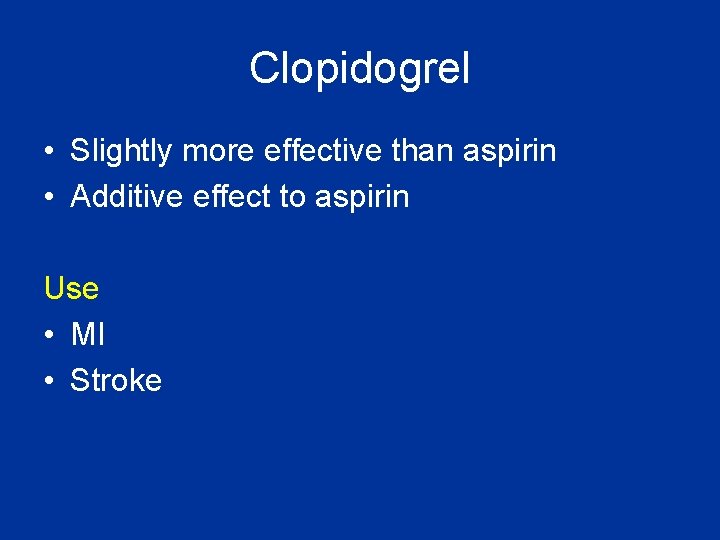 Clopidogrel

• Slightly more effective than aspirin
• Additive effect to aspirin

Use
• MI
• Stroke